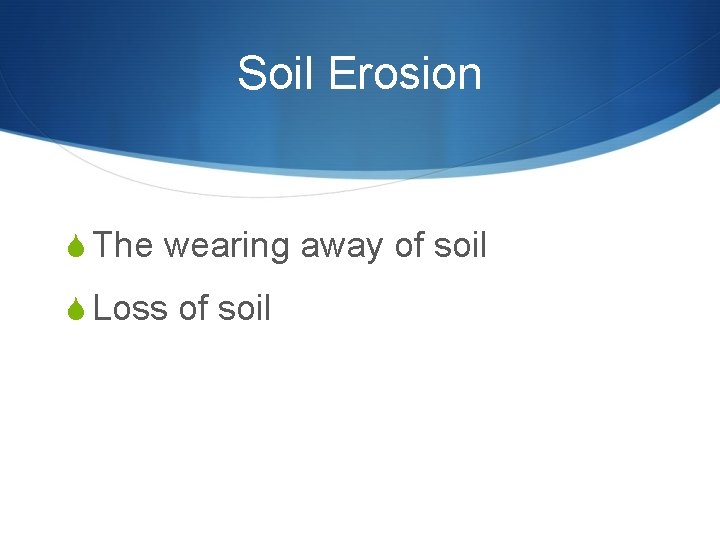 Soil Erosion

The wearing away of soil

Loss of soil